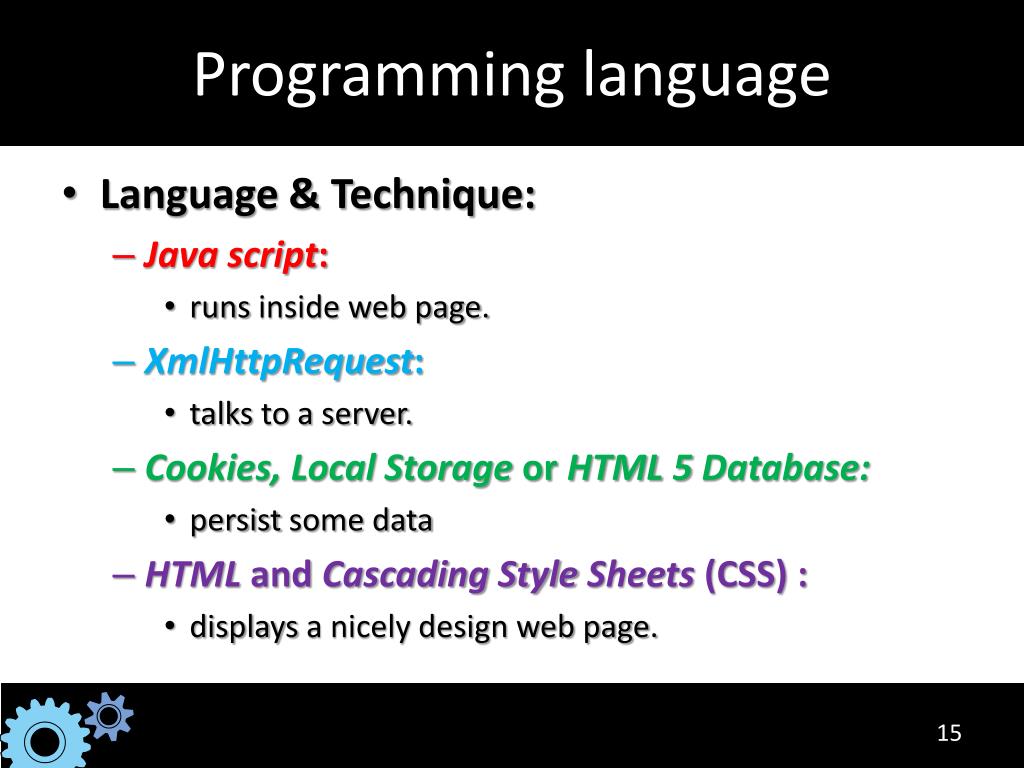 Programming language

• Language & Technique:
– Java script:
• runs inside web page.
– XmlHttpRequest:
• talks to a server.
– Cookies, Local Storage or HTML 5 Database:
• persist some data
– HTML and Cascading Style Sheets (CSS) :
• displays a nicely design web page.

15